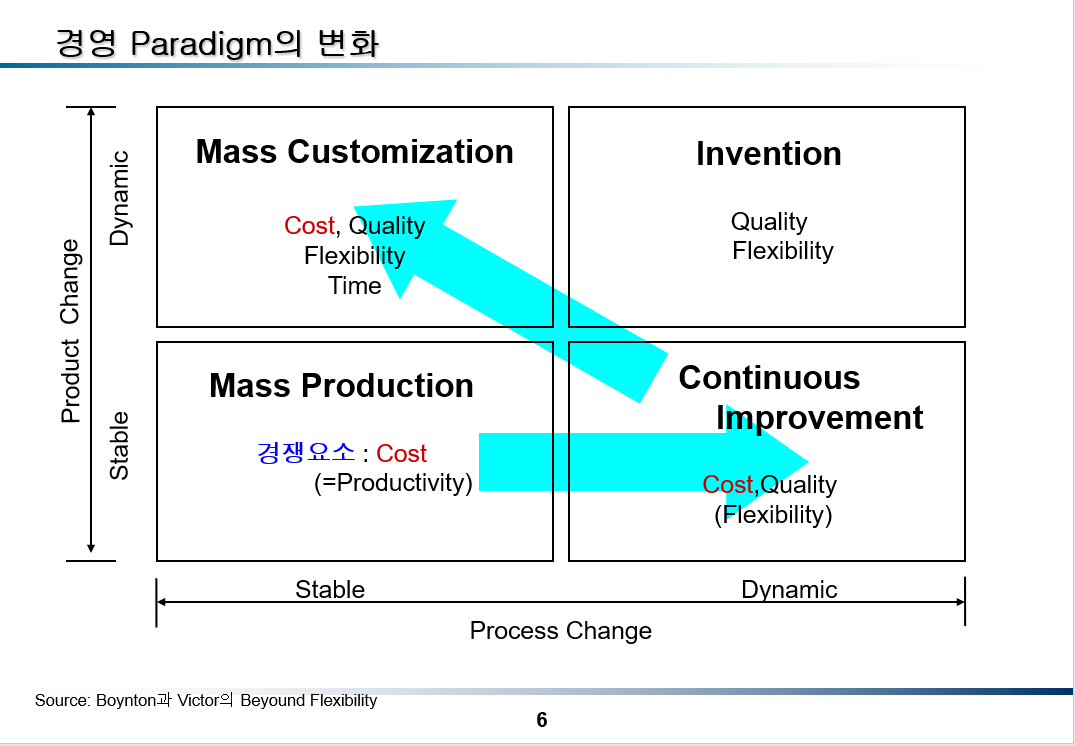 경영 Paradigm의 변화

Product Change

Dynamic

Stable

Mass Customization

Cost, Quality
Flexibility
Time

Invention

Quality
Flexibility

Mass Production

경쟁요소 : Cost
(=Productivity)

Continuous Improvement

Cost,Quality
(Flexibility)

Stable

Dynamic

Process Change

Source: Boynton과 Victor의 Beyound Flexibility

6